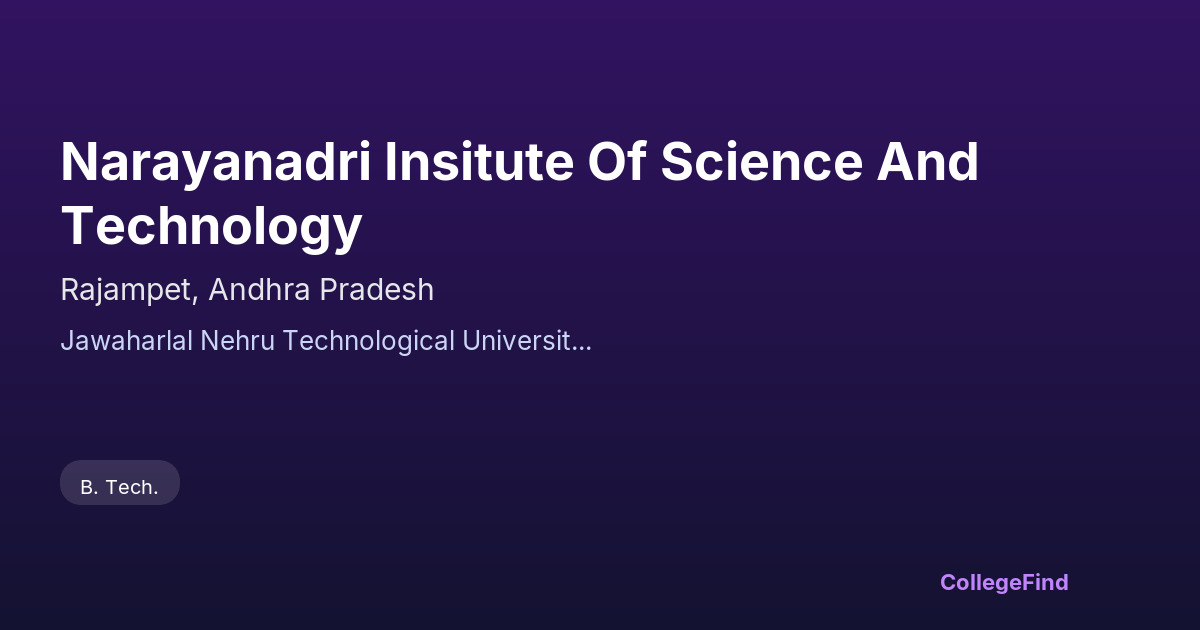 Narayanadri Insitute Of Science And Technology

Rajampet, Andhra Pradesh

Jawaharlal Nehru Technological Universit...

B. Tech.

CollegeFind